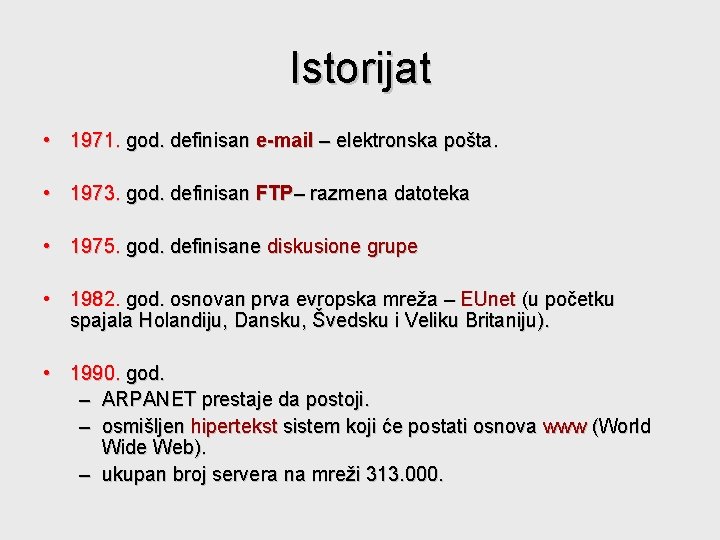 Istorijat

• 1971. god. definisan e-mail – elektronska pošta.

• 1973. god. definisan FTP– razmena datoteka

• 1975. god. definisane diskusione grupe

• 1982. god. osnovan prva evropska mreža – EUnet (u početku spajala Holandiju, Dansku, Švedsku i Veliku Britaniju).

• 1990. god.
– ARPANET prestaje da postoji.
– osmišljen hipertekst sistem koji će postati osnova www (World Wide Web).
– ukupan broj servera na mreži 313.000.